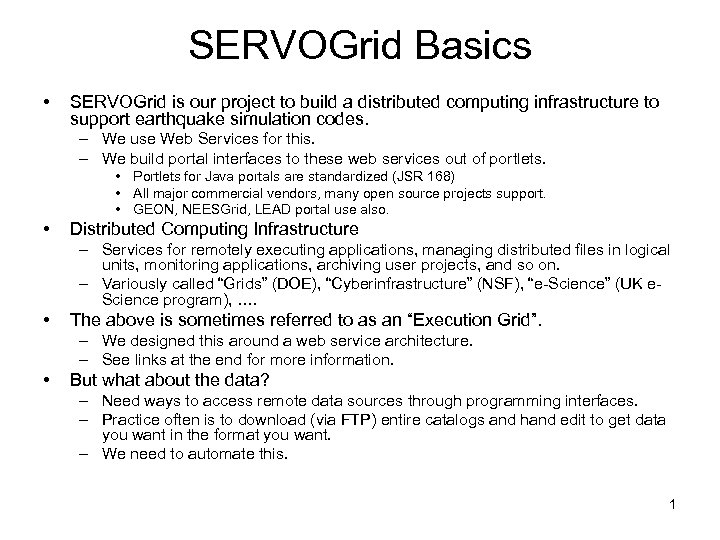 SERVOGrid Basics

• SERVOGrid is our project to build a distributed computing infrastructure to support earthquake simulation codes.
– We use Web Services for this.
– We build portal interfaces to these web services out of portlets.
• Portlets for Java portals are standardized (JSR 168)
• All major commercial vendors, many open source projects support.
• GEON, NEESGrid, LEAD portal use also.
• Distributed Computing Infrastructure
– Services for remotely executing applications, managing distributed files in logical units, monitoring applications, archiving user projects, and so on.
– Variously called "Grids" (DOE), "Cyberinfrastructure" (NSF), "e-Science" (UK e-Science program), ….
• The above is sometimes referred to as an "Execution Grid".
– We designed this around a web service architecture.
– See links at the end for more information.
• But what about the data?
– Need ways to access remote data sources through programming interfaces.
– Practice often is to download (via FTP) entire catalogs and hand edit to get data you want in the format you want.
– We need to automate this.

1